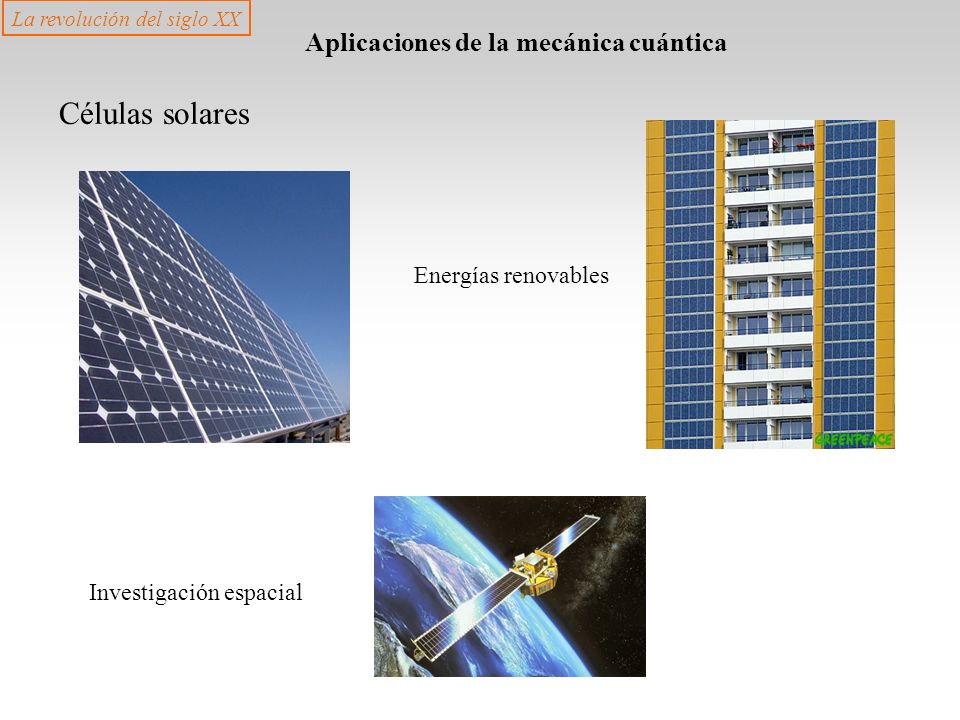 La revolución del siglo XX

Aplicaciones de la mecánica cuántica

Células solares

Energías renovables

GREENPEACE

Investigación espacial